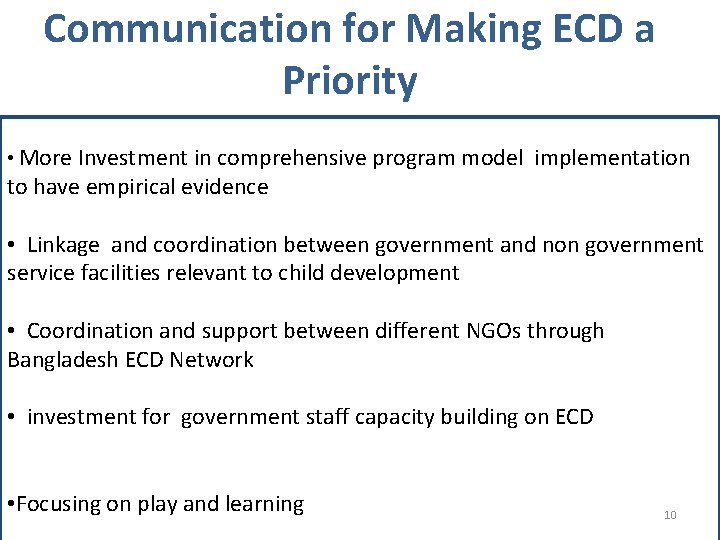 Communication for Making ECD a Priority

• More Investment in comprehensive program model implementation to have empirical evidence

• Linkage and coordination between government and non government service facilities relevant to child development

• Coordination and support between different NGOs through Bangladesh ECD Network

• investment for government staff capacity building on ECD

•Focusing on play and learning

10